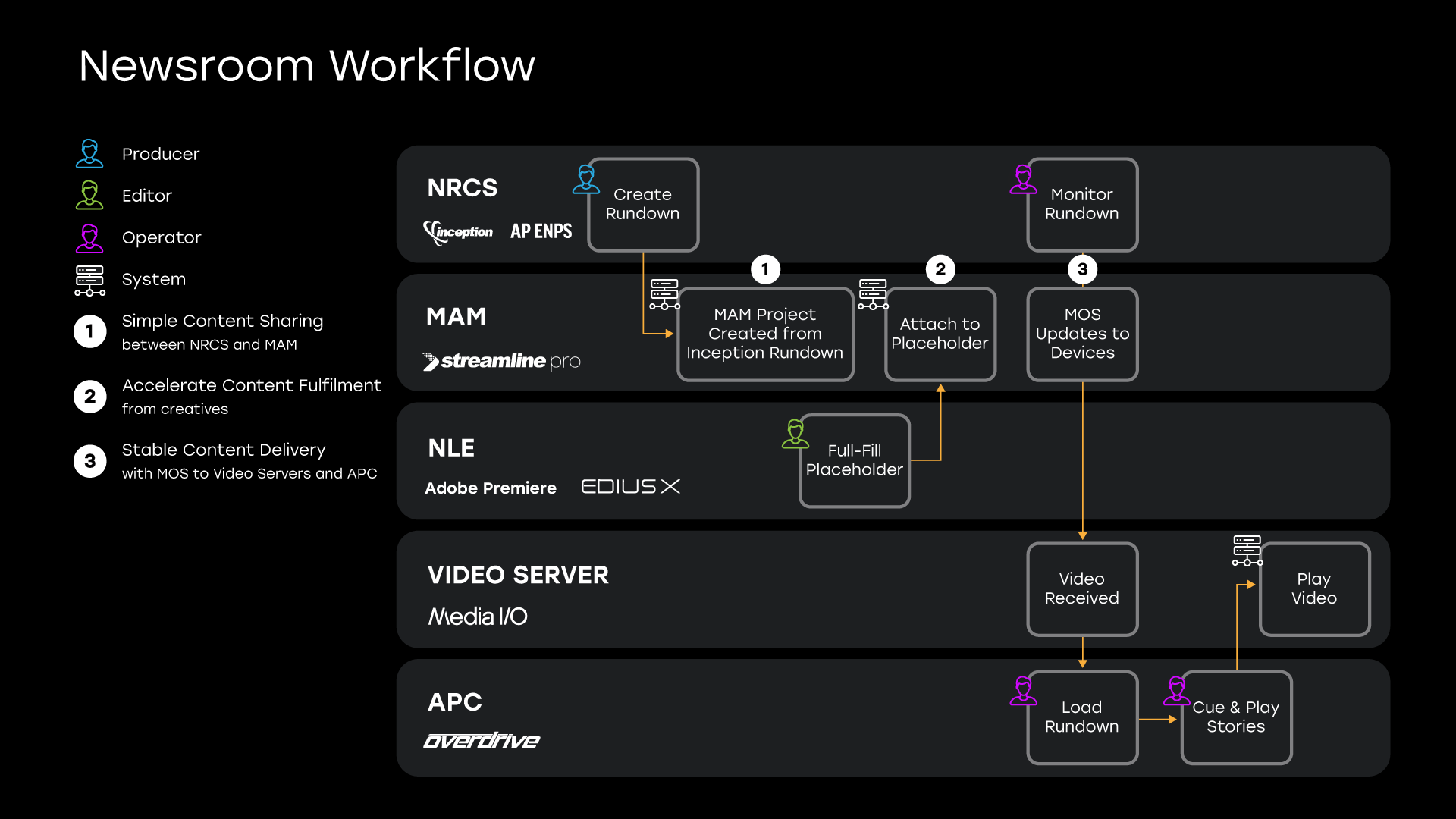 Newsroom Workflow

Producer

Editor

Operator

System

1 Simple Content Sharing between NRCS and MAM

2 Accelerate Content Fulfilment from creatives

3 Stable Content Delivery with MOS to Video Servers and APC

NRCS

inception AP ENPS

Create Rundown

Monitor Rundown

1

2

3

MAM

streamline pro

MAM Project Created from Inception Rundown

Attach to Placeholder

MOS Updates to Devices

NLE

Adobe Premiere EDIUS X

Full-Fill Placeholder

VIDEO SERVER

Media I/O

Video Received

Play Video

APC

overdrive

Load Rundown

Cue & Play Stories